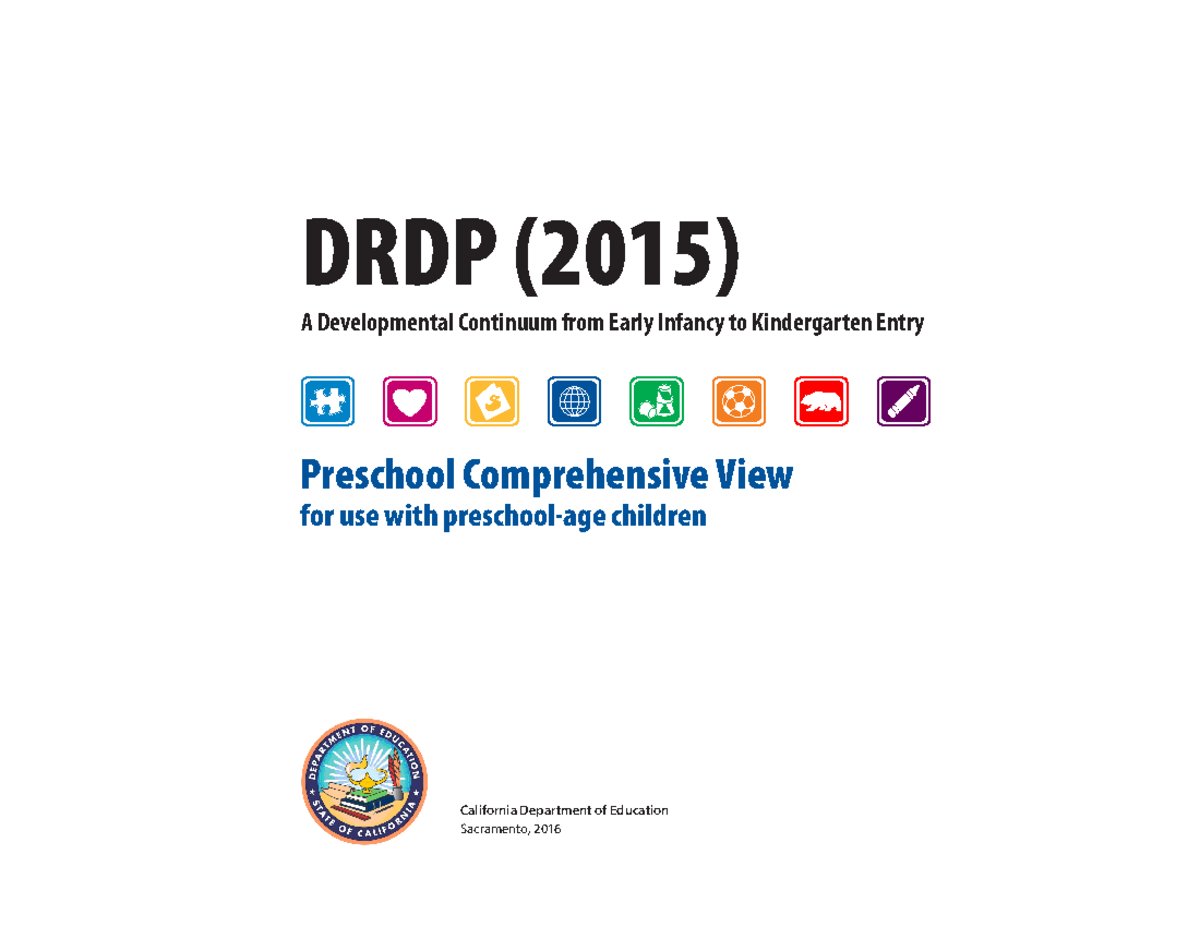 DRDP (2015)

A Developmental Continuum from Early Infancy to Kindergarten Entry

Preschool Comprehensive View
for use with preschool-age children

DEPARTMENT OF EDUCATION
STATE OF CALIFORNIA

California Department of Education
Sacramento, 2016